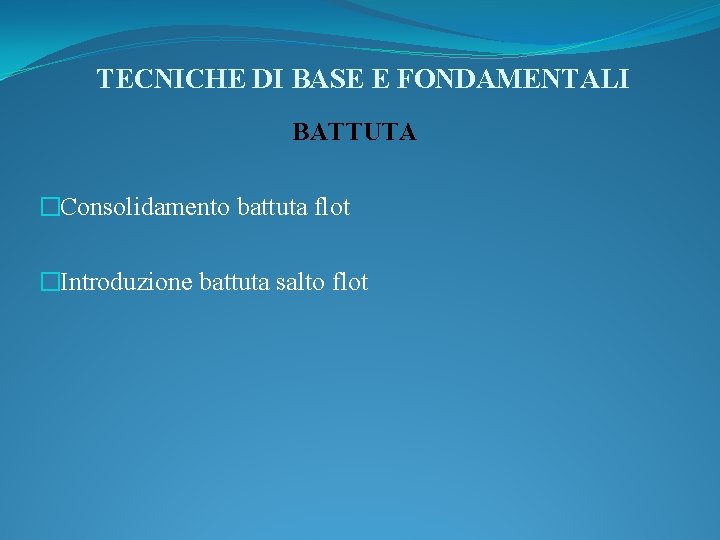 TECNICHE DI BASE E FONDAMENTALI

BATTUTA

□Consolidamento battuta flot

□Introduzione battuta salto flot